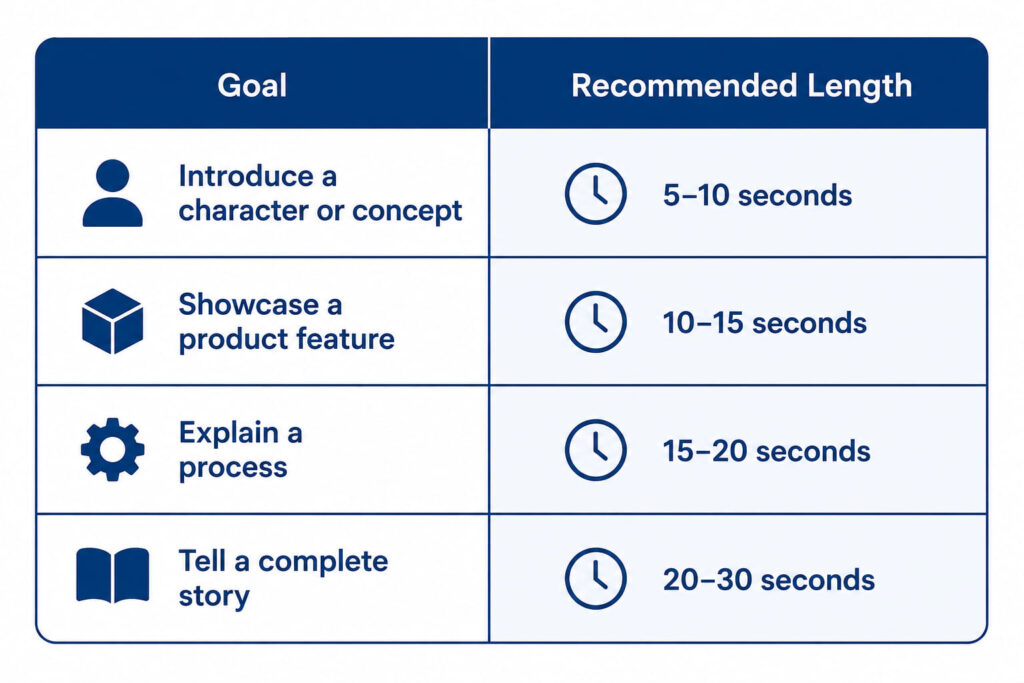 | Goal | Recommended Length |
|---|---|
| Introduce a character or concept | 5–10 seconds |
| Showcase a product feature | 10–15 seconds |
| Explain a process | 15–20 seconds |
| Tell a complete story | 20–30 seconds |